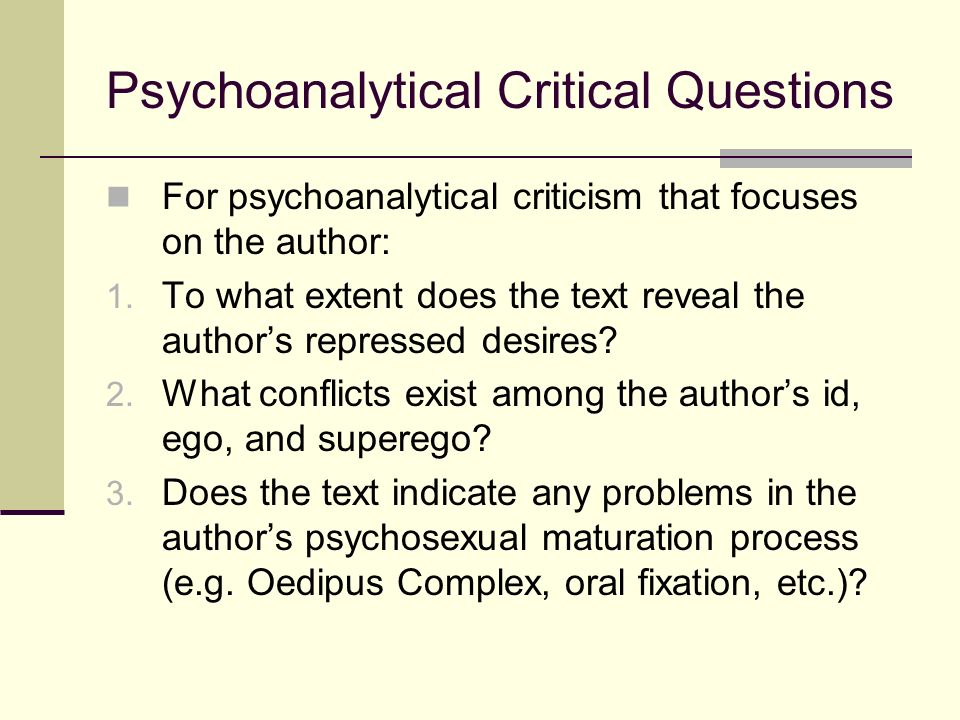 Psychoanalytical Critical Questions

For psychoanalytical criticism that focuses on the author:

1. To what extent does the text reveal the author’s repressed desires?
2. What conflicts exist among the author’s id, ego, and superego?
3. Does the text indicate any problems in the author’s psychosexual maturation process (e.g. Oedipus Complex, oral fixation, etc.)?